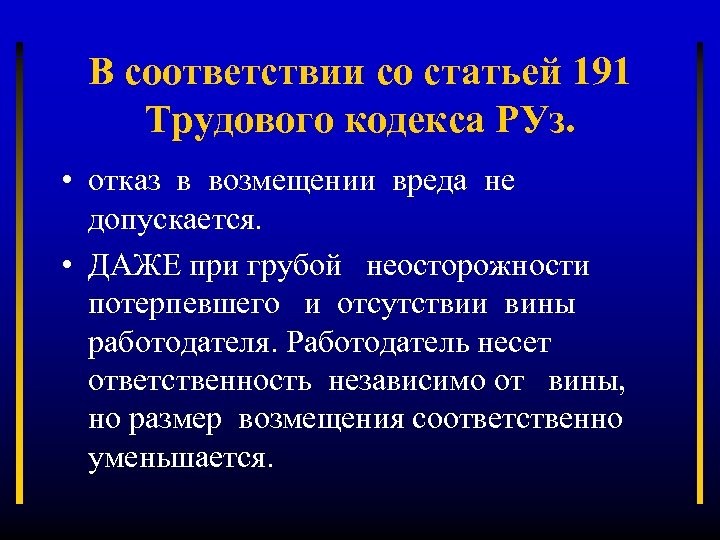 В соответствии со статьей 191 Трудового кодекса РУз.

• отказ в возмещении вреда не допускается.

• ДАЖЕ при грубой неосторожности потерпевшего и отсутствии вины работодателя. Работодатель несет ответственность независимо от вины, но размер возмещения соответственно уменьшается.